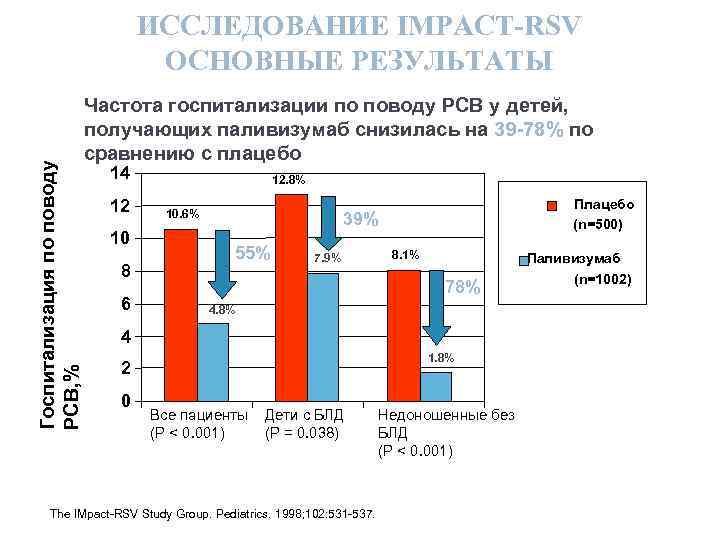 ИССЛЕДОВАНИЕ IMPACT-RSV
ОСНОВНЫЕ РЕЗУЛЬТАТЫ

Частота госпитализации по поводу РСВ у детей, получающих паливизумаб снизилась на 39-78% по сравнению с плацебо

Госпитализация по поводу РСВ,%

14
12
10
8
6
4
2
0

10.6%
55%
4.8%
12.8%
39%
7.9%
8.1%
78%
1.8%

Все пациенты (P < 0.001)
Дети с БЛД (P = 0.038)
Недоношенные без БЛД (P < 0.001)

Плацебо (n=500)
Паливизумаб (n=1002)

The IMpact-RSV Study Group. Pediatrics. 1998;102:531-537.